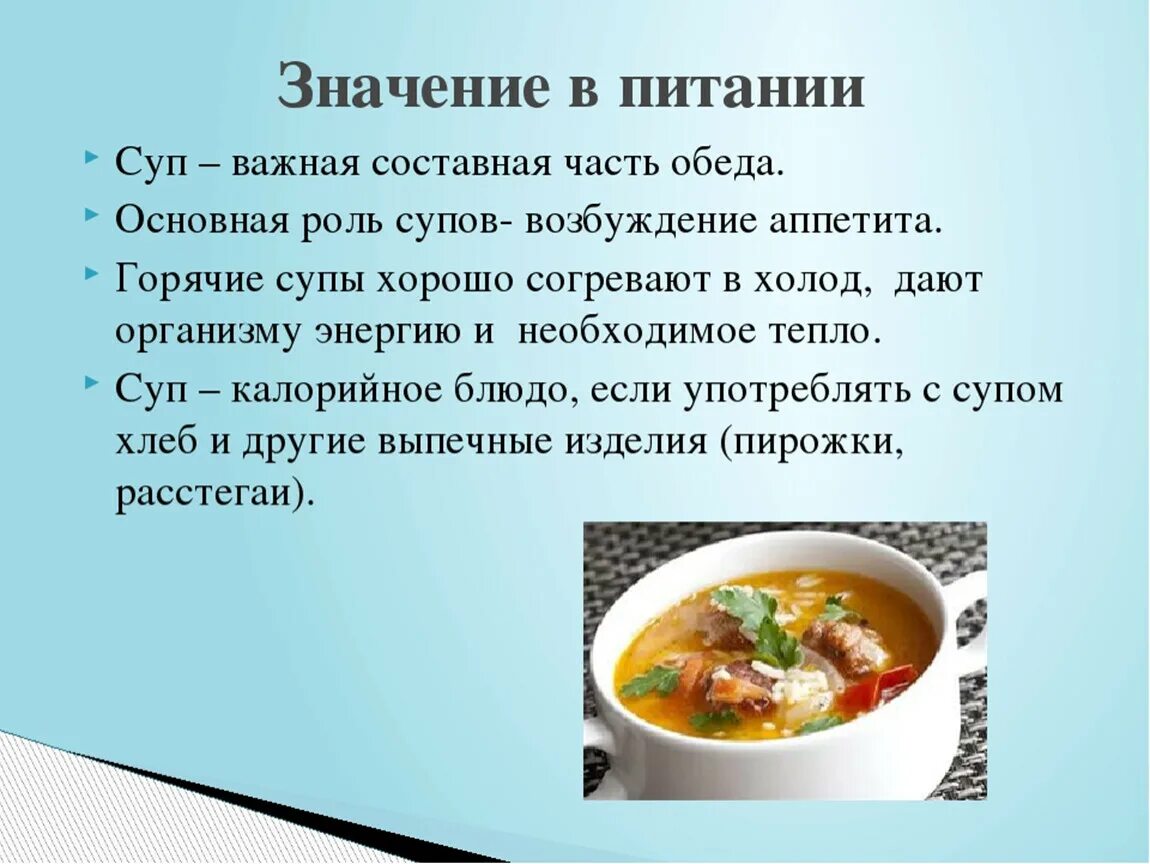 Значение в питании

Суп – важная составная часть обеда.

Основная роль супов- возбуждение аппетита.

Горячие супы хорошо согревают в холод, дают организму энергию и необходимое тепло.

Суп – калорийное блюдо, если употреблять с супом хлеб и другие выпечные изделия (пирожки, расстегаи).